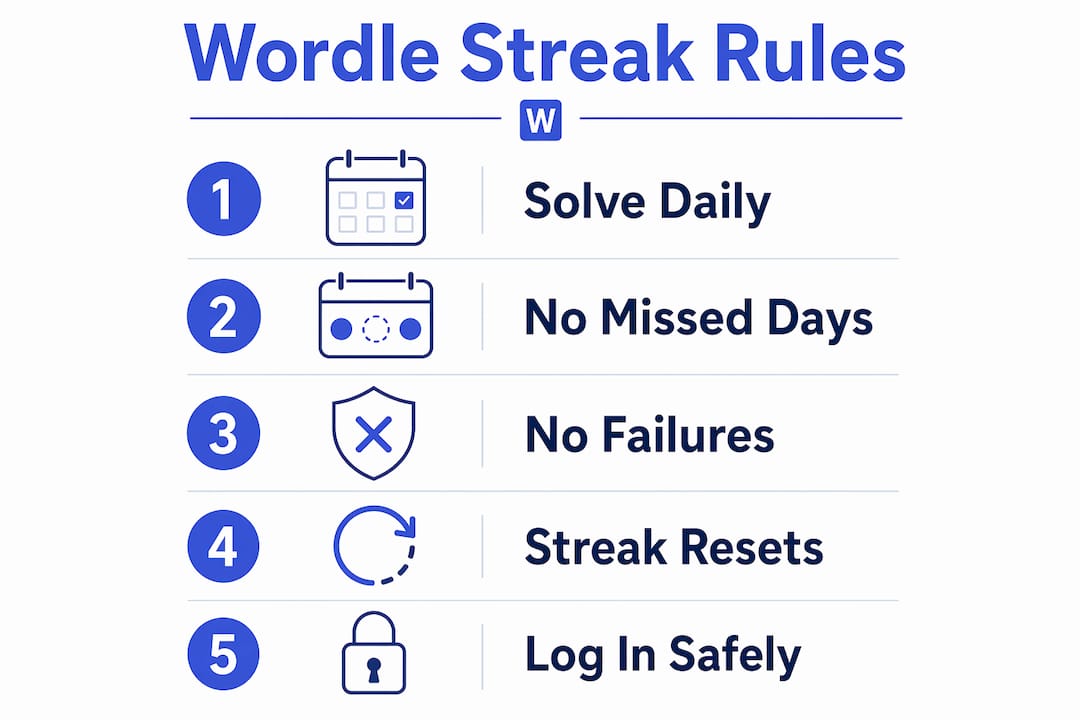 Wordle Streak Rules

W

1 Solve Daily

2 No Missed Days

3 No Failures

4 Streak Resets

5 Log In Safely